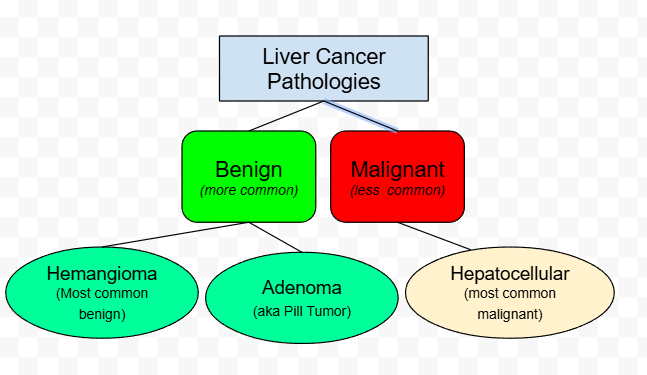 Liver Cancer Pathologies

Benign
(more common)

Malignant
(less common)

Hemangioma
(Most common benign)

Adenoma
(aka Pill Tumor)

Hepatocellular
(most common malignant)